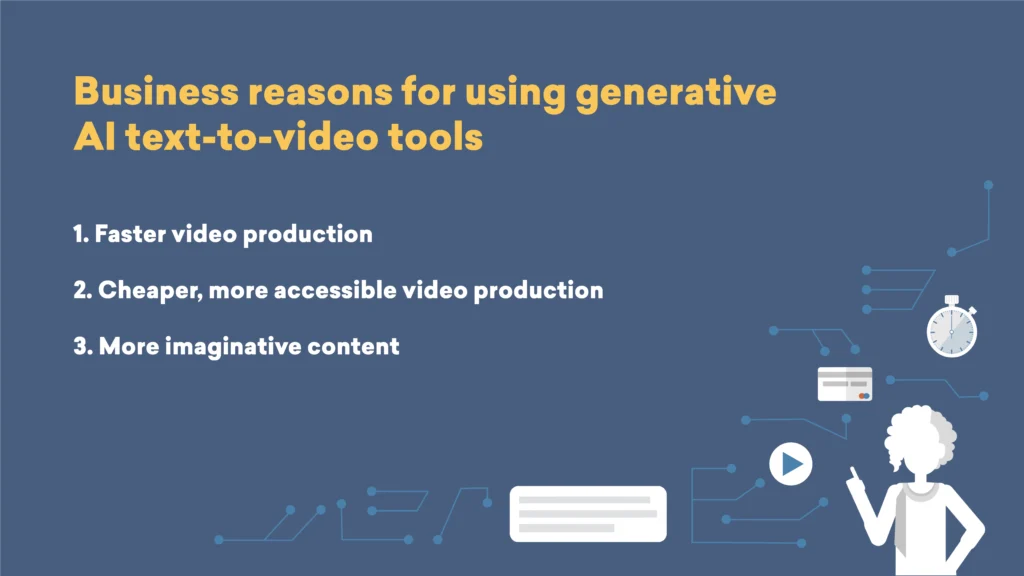 Business reasons for using generative AI text-to-video tools

1. Faster video production

2. Cheaper, more accessible video production

3. More imaginative content